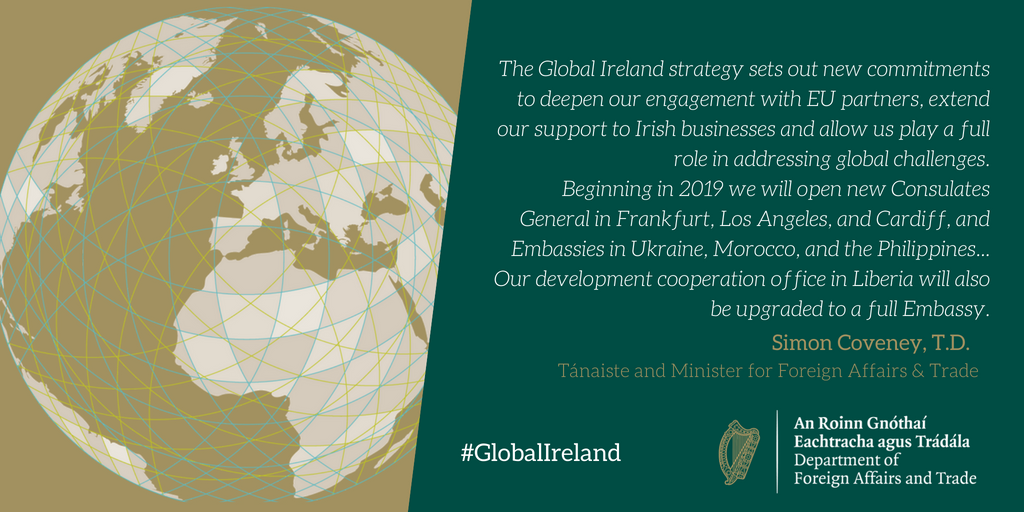 The Global Ireland strategy sets out new commitments to deepen our engagement with EU partners, extend our support to Irish businesses and allow us play a full role in addressing global challenges.
Beginning in 2019 we will open new Consulates General in Frankfurt, Los Angeles, and Cardiff, and Embassies in Ukraine, Morocco, and the Philippines... Our development cooperation office in Liberia will also be upgraded to a full Embassy.

Simon Coveney, T.D.
Tánaiste and Minister for Foreign Affairs & Trade

#GlobalIreland

An Roinn Gnóthaí Eachtracha agus Trádála
Department of Foreign Affairs and Trade